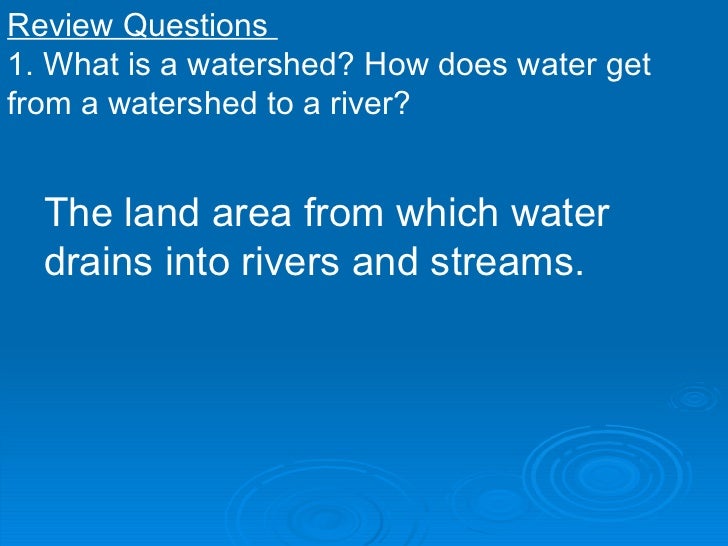 Review Questions
1. What is a watershed? How does water get from a watershed to a river?

The land area from which water drains into rivers and streams.